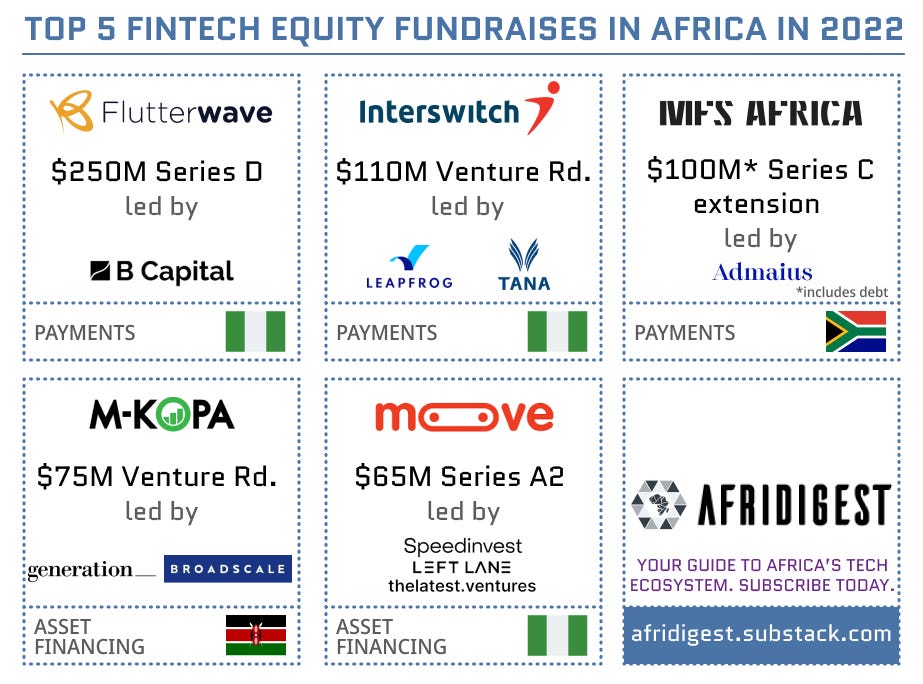 TOP 5 FINTECH EQUITY FUNDRAISES IN AFRICA IN 2022

Flutterwave

$250M Series D

led by

B Capital

PAYMENTS

Interswitch

$110M Venture Rd.

led by

LEAPFROG

TANA

PAYMENTS

MFS AFRICA

$100M* Series C extension

led by

Admaius

*includes debt

PAYMENTS

M-KOPA

$75M Venture Rd.

led by

generation

BROADSCALE

ASSET FINANCING

moove

$65M Series A2

led by

Speedinvest

LEFT LANE

thelatest.ventures

ASSET FINANCING

AFRIDIGEST

YOUR GUIDE TO AFRICA'S TECH ECOSYSTEM. SUBSCRIBE TODAY.

afridigest.substack.com